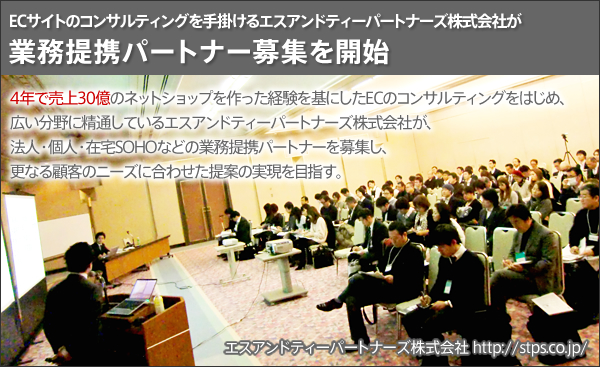 ECサイトのコンサルティングを手掛けるエスアンドティーパートナーズ株式会社が
業務提携パートナー募集を開始

4年で売上30億のネットショップを作った経験を基にしたECのコンサルティングをはじめ、広い分野に精通しているエスアンドティーパートナーズ株式会社が、法人・個人・在宅SOHOなどの業務提携パートナーを募集し、更なる顧客のニーズに合わせた提案の実現を目指す。

エスアンドティーパートナーズ株式会社 http://stps.co.jp/